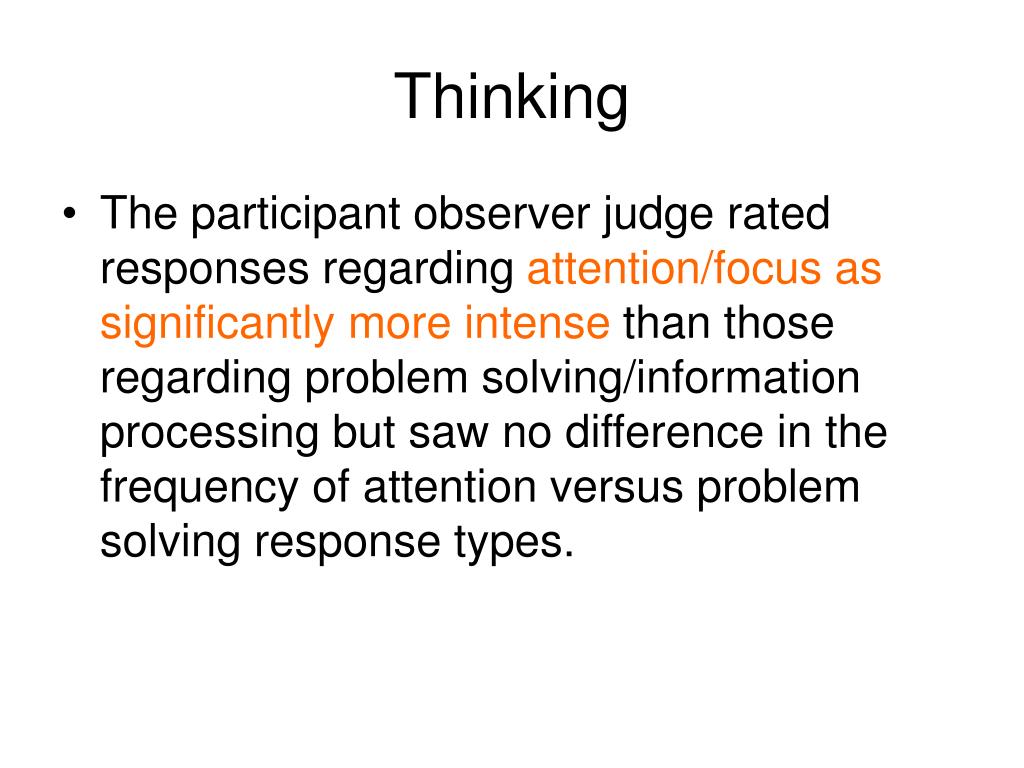 Thinking

• The participant observer judge rated responses regarding attention/focus as significantly more intense than those regarding problem solving/information processing but saw no difference in the frequency of attention versus problem solving response types.